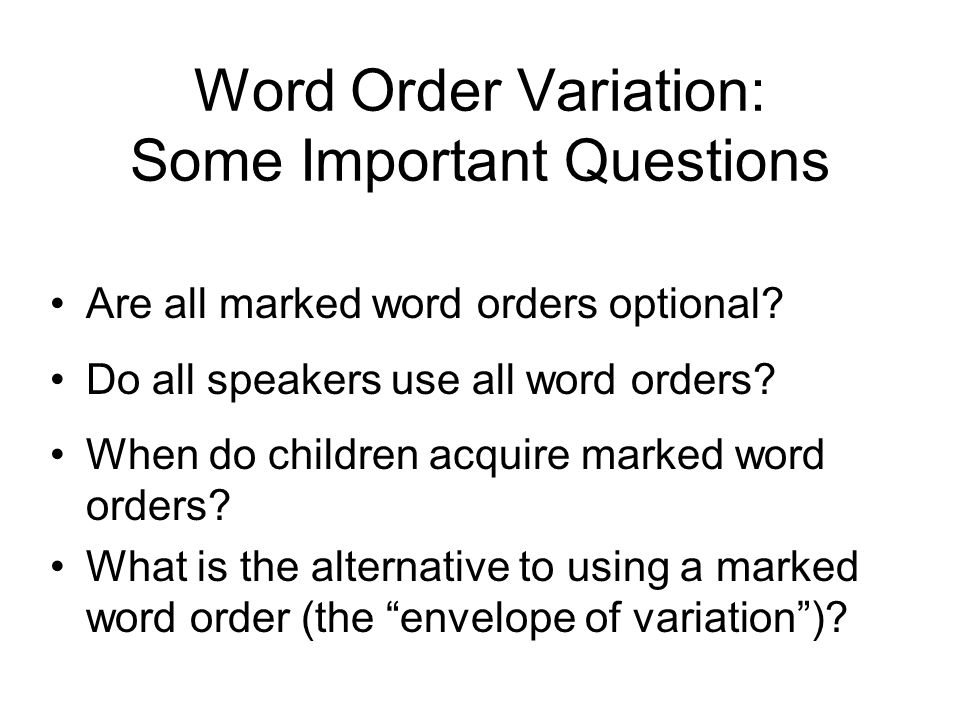 Word Order Variation:
Some Important Questions

• Are all marked word orders optional?
• Do all speakers use all word orders?
• When do children acquire marked word orders?
• What is the alternative to using a marked word order (the “envelope of variation”)?